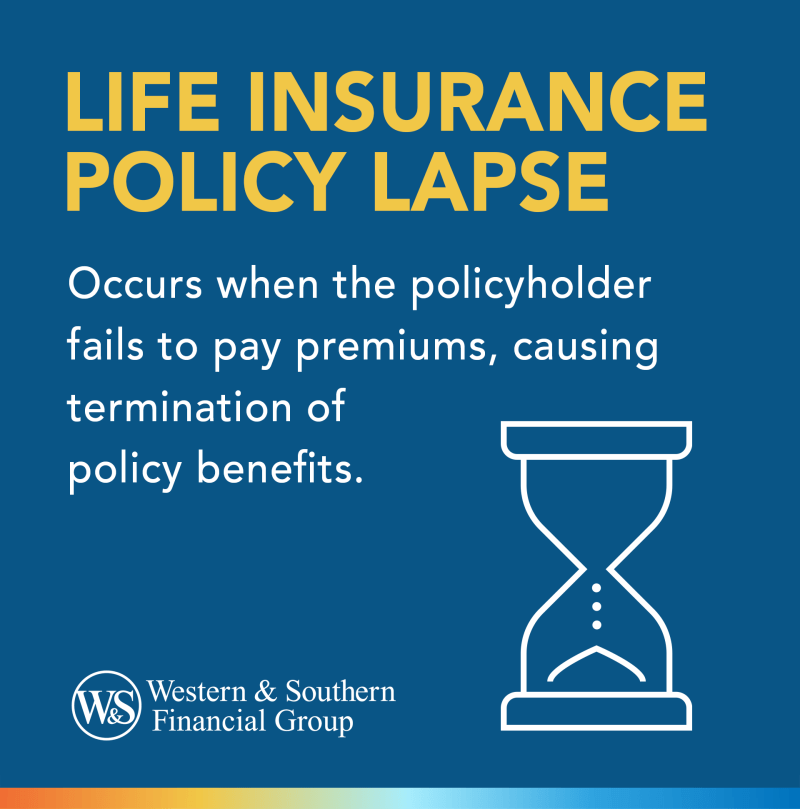 LIFE INSURANCE POLICY LAPSE

Occurs when the policyholder fails to pay premiums, causing termination of policy benefits.

W&S Western & Southern Financial Group